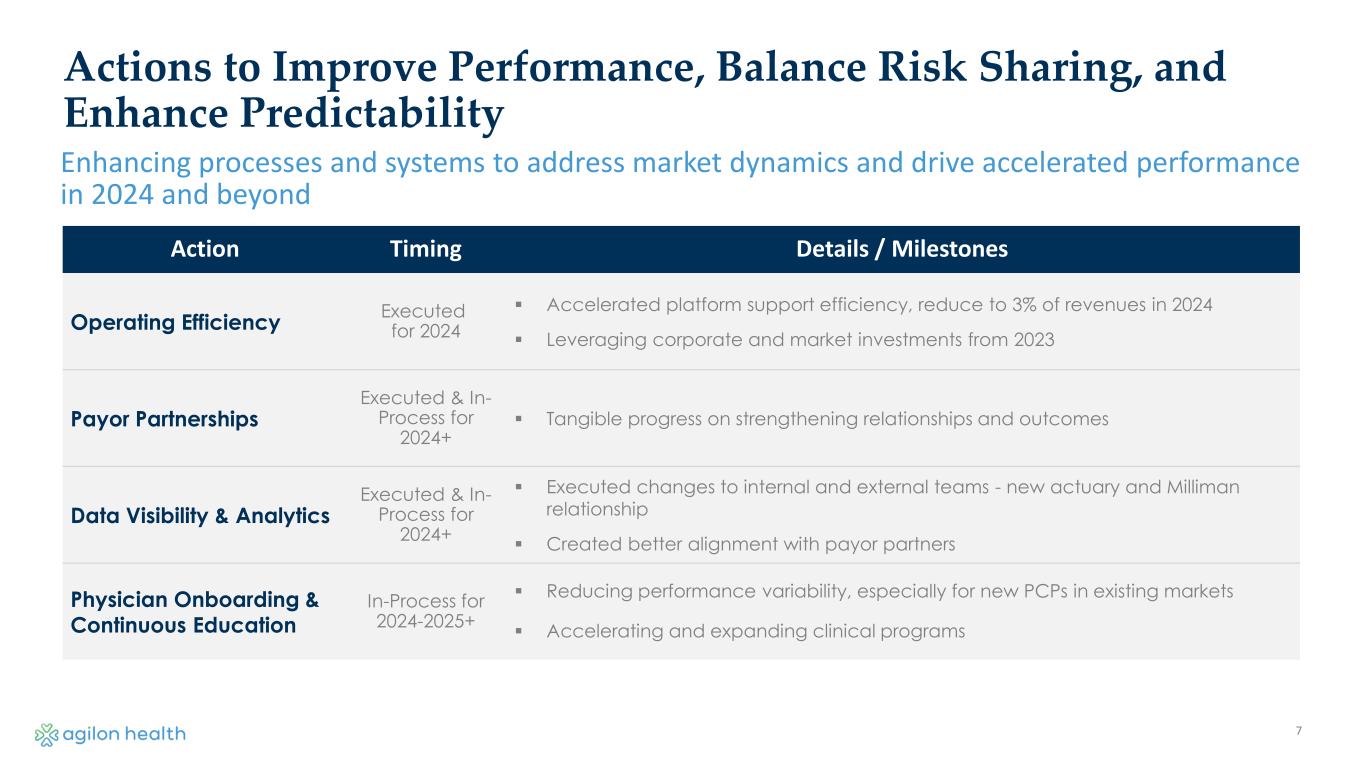 Actions to Improve Performance, Balance Risk Sharing, and Enhance Predictability

Enhancing processes and systems to address market dynamics and drive accelerated performance in 2024 and beyond

| Action | Timing | Details / Milestones |
|---|---|---|
| Operating Efficiency | Executed for 2024 | ▪ Accelerated platform support efficiency, reduce to 3% of revenues in 2024 ▪ Leveraging corporate and market investments from 2023 |
| Payor Partnerships | Executed & In-Process for 2024+ | ▪ Tangible progress on strengthening relationships and outcomes |
| Data Visibility & Analytics | Executed & In-Process for 2024+ | ▪ Executed changes to internal and external teams - new actuary and Milliman relationship ▪ Created better alignment with payor partners |
| Physician Onboarding & Continuous Education | In-Process for 2024-2025+ | ▪ Reducing performance variability, especially for new PCPs in existing markets ▪ Accelerating and expanding clinical programs |

agilon health

7